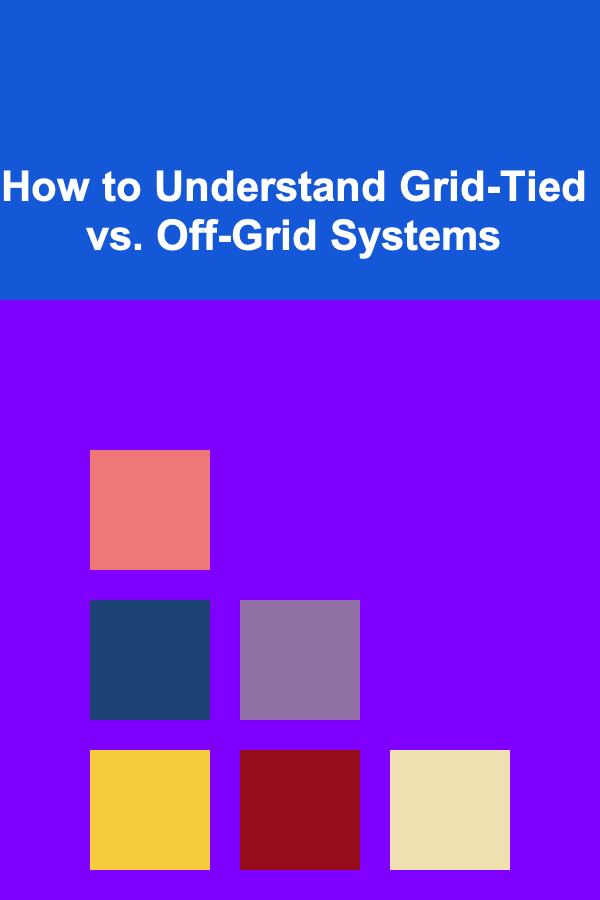 How to Understand Grid-Tied vs. Off-Grid Systems